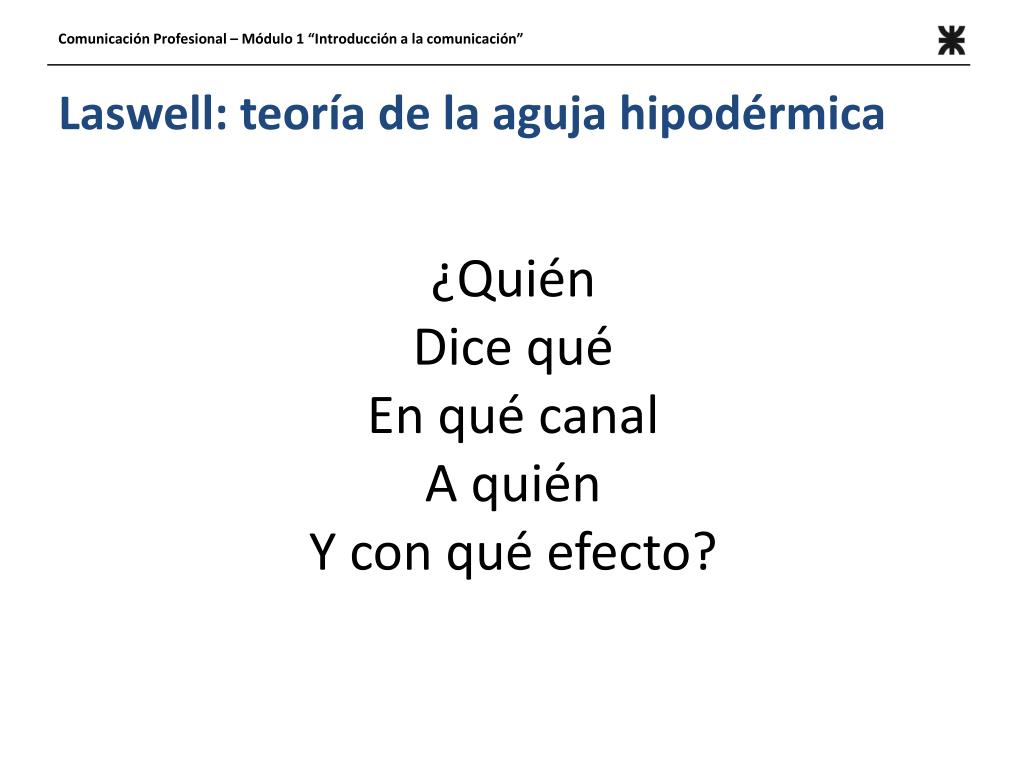 Comunicación Profesional – Módulo 1 “Introducción a la comunicación”

Laswell: teoría de la aguja hipodérmica

¿Quién
Dice qué
En qué canal
A quién
Y con qué efecto?